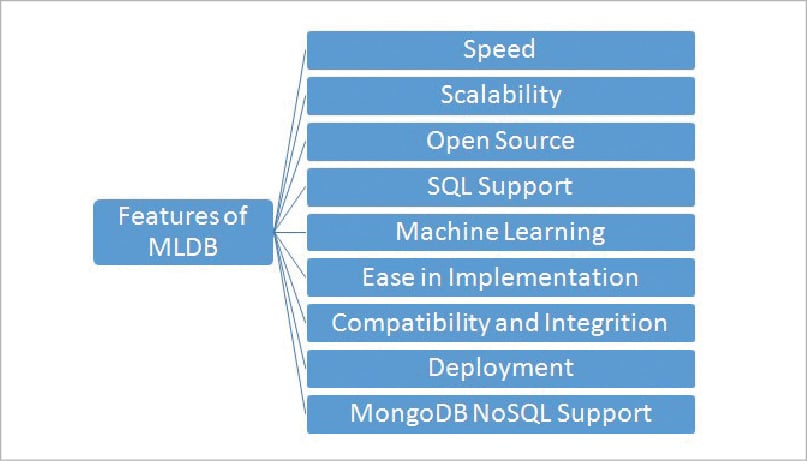 Features of MLDB

Speed

Scalability

Open Source

SQL Support

Machine Learning

Ease in Implementation

Compatibility and Integrition

Deployment

MongoDB NoSQL Support